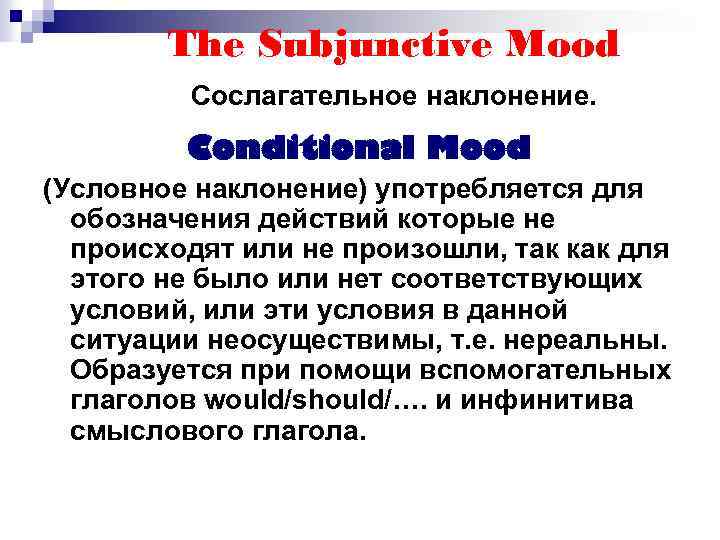 The Subjunctive Mood

Сослагательное наклонение.

Conditional Mood

(Условное наклонение) употребляется для обозначения действий которые не происходят или не произошли, так как для этого не было или нет соответствующих условий, или эти условия в данной ситуации неосуществимы, т.е. нереальны. Образуется при помощи вспомогательных глаголов would/should/…. и инфинитива смыслового глагола.